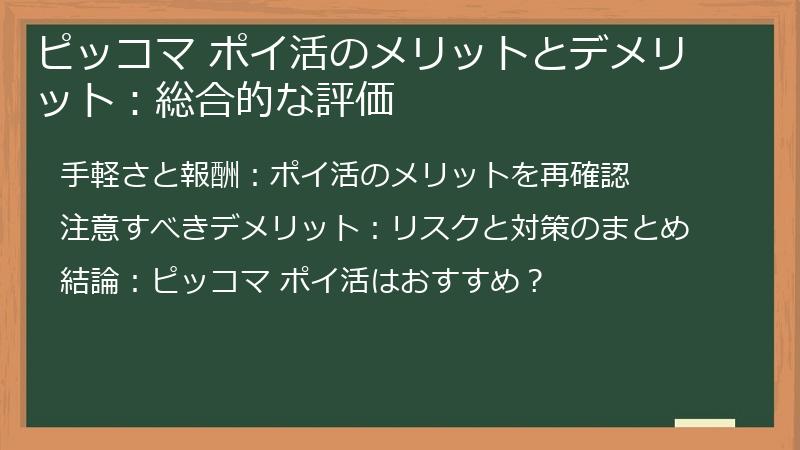 ピッコマ ポイ活のメリットとデメリット：総合的な評価

手軽さと報酬：ポイ活のメリットを再確認

注意すべきデメリット：リスクと対策のまとめ

結論：ピッコマ ポイ活はおすすめ？